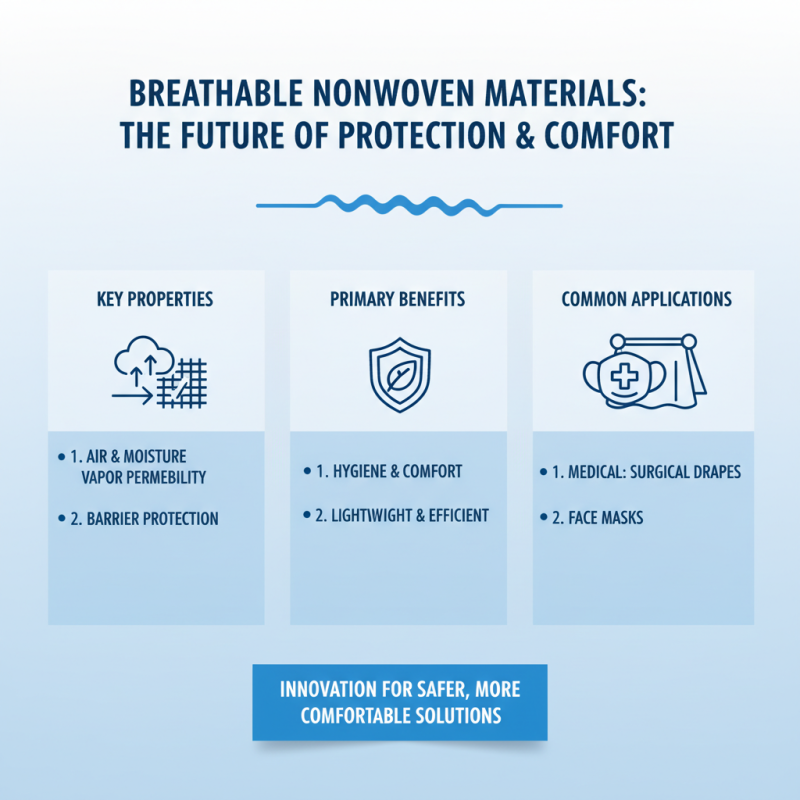 BREATHABLE NONWOVEN MATERIALS: THE FUTURE OF PROTECTION & COMFORT

KEY PROPERTIES

• 1. AIR & MOISTURE VAPOR PERMEBILITY

• 2. BARRIER PROTECTION

PRIMARY BENEFITS

• 1. HYGIENE & COMFORT

• 2. LIGHTWIGHT & EFFICIENT

COMMON APPLICATIONS

• 1. MEDICAL: SURGICAL DRAPES

• 2. FACE MASKS

INNOVATION FOR SAFER, MORE COMFORTABLE SOLUTIONS